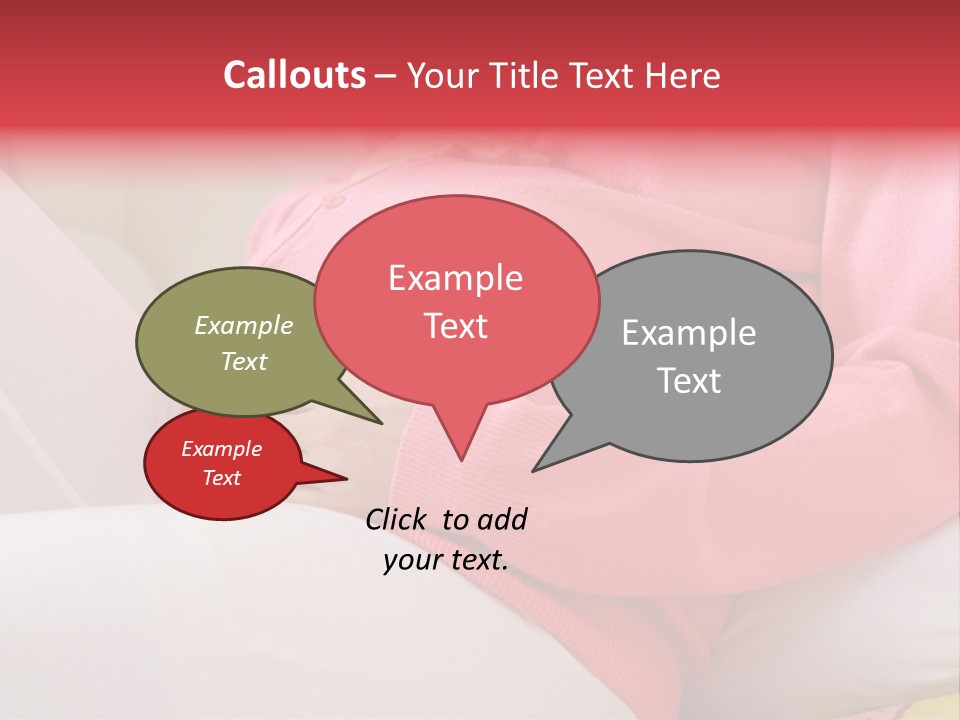 Callouts – Your Title Text Here

Example Text

Example Text

Example Text

Example Text

Click to add your text.